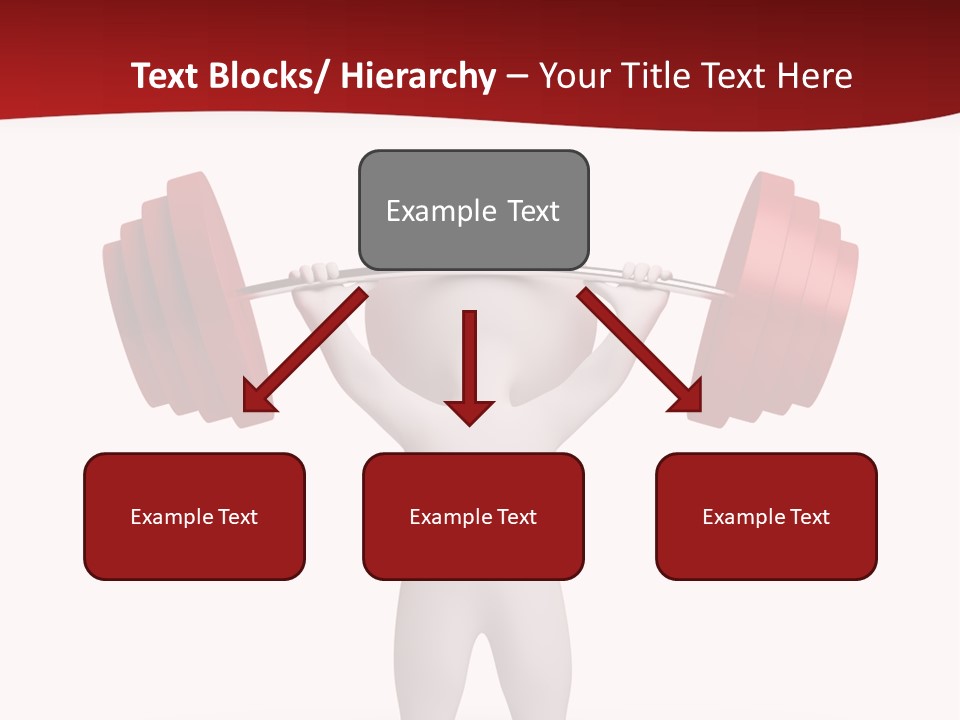 Text Blocks/ Hierarchy – Your Title Text Here

Example Text

Example Text

Example Text

Example Text